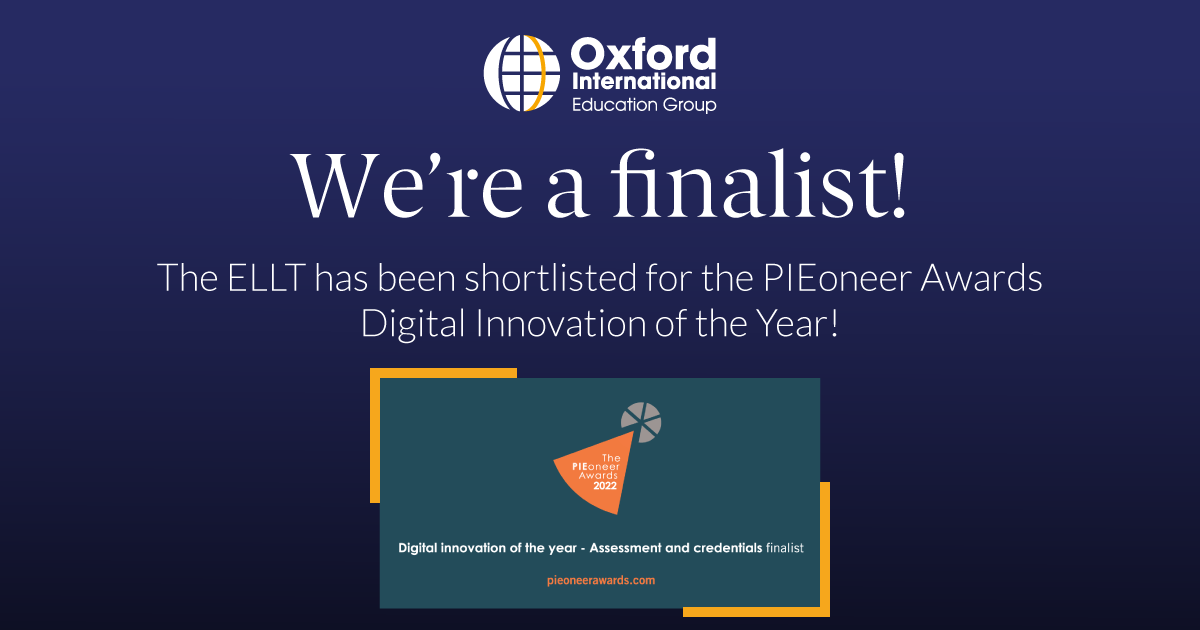 Oxford International Education Group

We're a finalist!

The ELLT has been shortlisted for the PIEoneer Awards Digital Innovation of the Year!

The PIEoneer Awards 2022

Digital innovation of the year - Assessment and credentials finalist

pieoneerawards.com